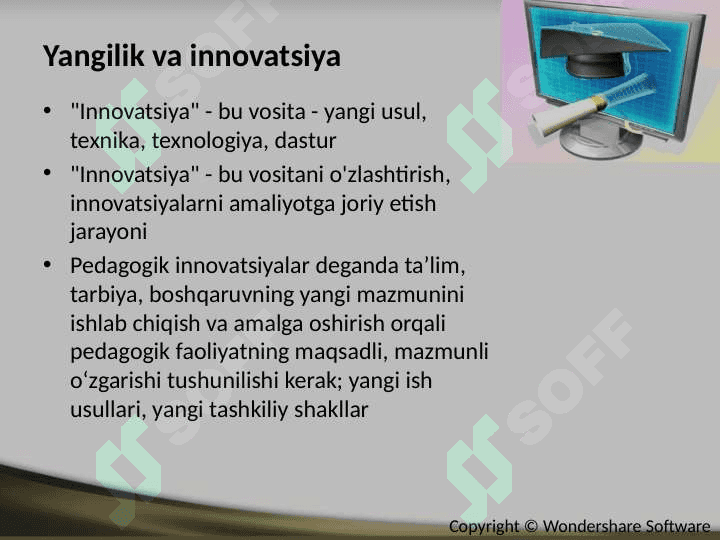 Yangilik va innovatsiya

• "Innovatsiya" - bu vosita - yangi usul, texnika, texnologiya, dastur

• "Innovatsiya" - bu vositani o'zlashtirish, innovatsiyalarni amaliyotga joriy etish jarayoni

• Pedagogik innovatsiyalar deganda ta’lim, tarbiya, boshqaruvning yangi mazmunini ishlab chiqish va amalga oshirish orqali pedagogik faoliyatning maqsadli, mazmunli o‘zgarishi tushunilishi kerak; yangi ish usullari, yangi tashkiliy shakllar

SOFF SOFF SOFF SOFF

Copyright © Wondershare Software